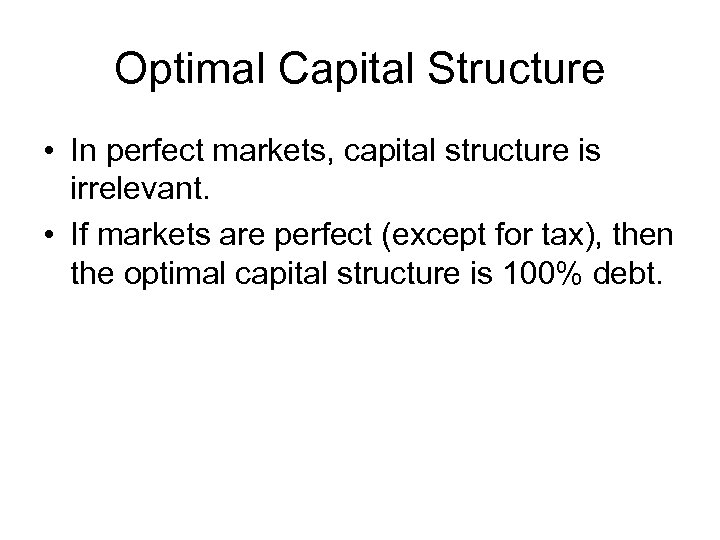 Optimal Capital Structure

• In perfect markets, capital structure is irrelevant.

• If markets are perfect (except for tax), then the optimal capital structure is 100% debt.